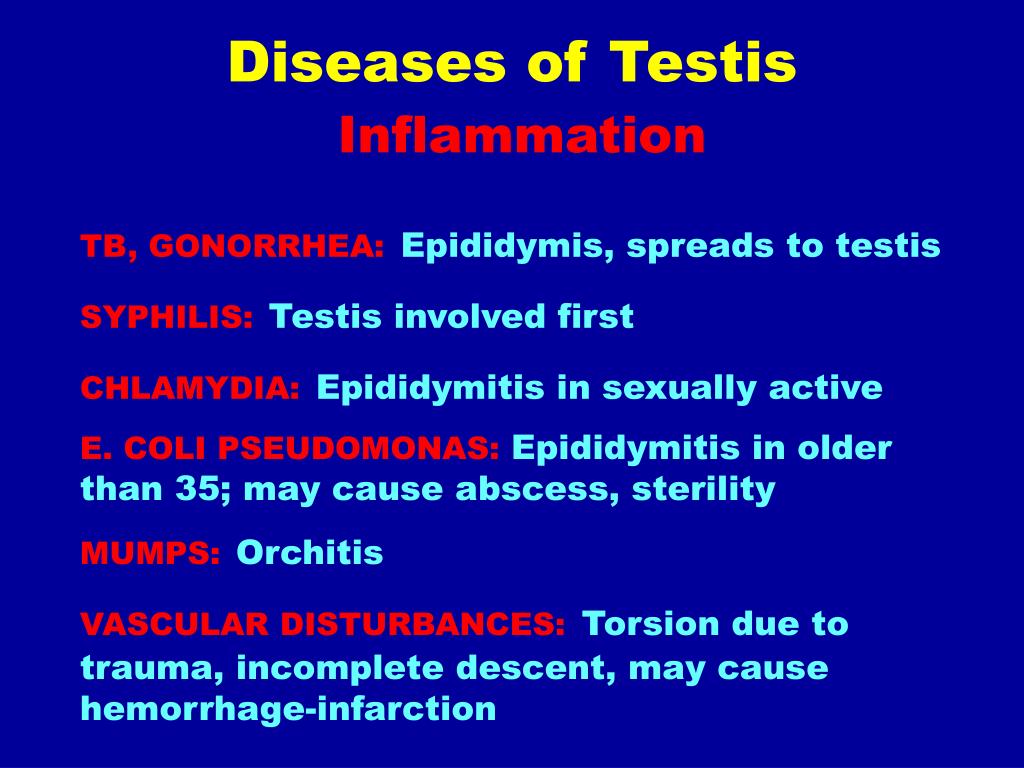 Diseases of Testis
Inflammation

TB, GONORRHEA: Epididymis, spreads to testis

SYPHILIS: Testis involved first

CHLAMYDIA: Epididymitis in sexually active

E. COLI PSEUDOMONAS: Epididymitis in older than 35; may cause abscess, sterility

MUMPS: Orchitis

VASCULAR DISTURBANCES: Torsion due to trauma, incomplete descent, may cause hemorrhage-infarction